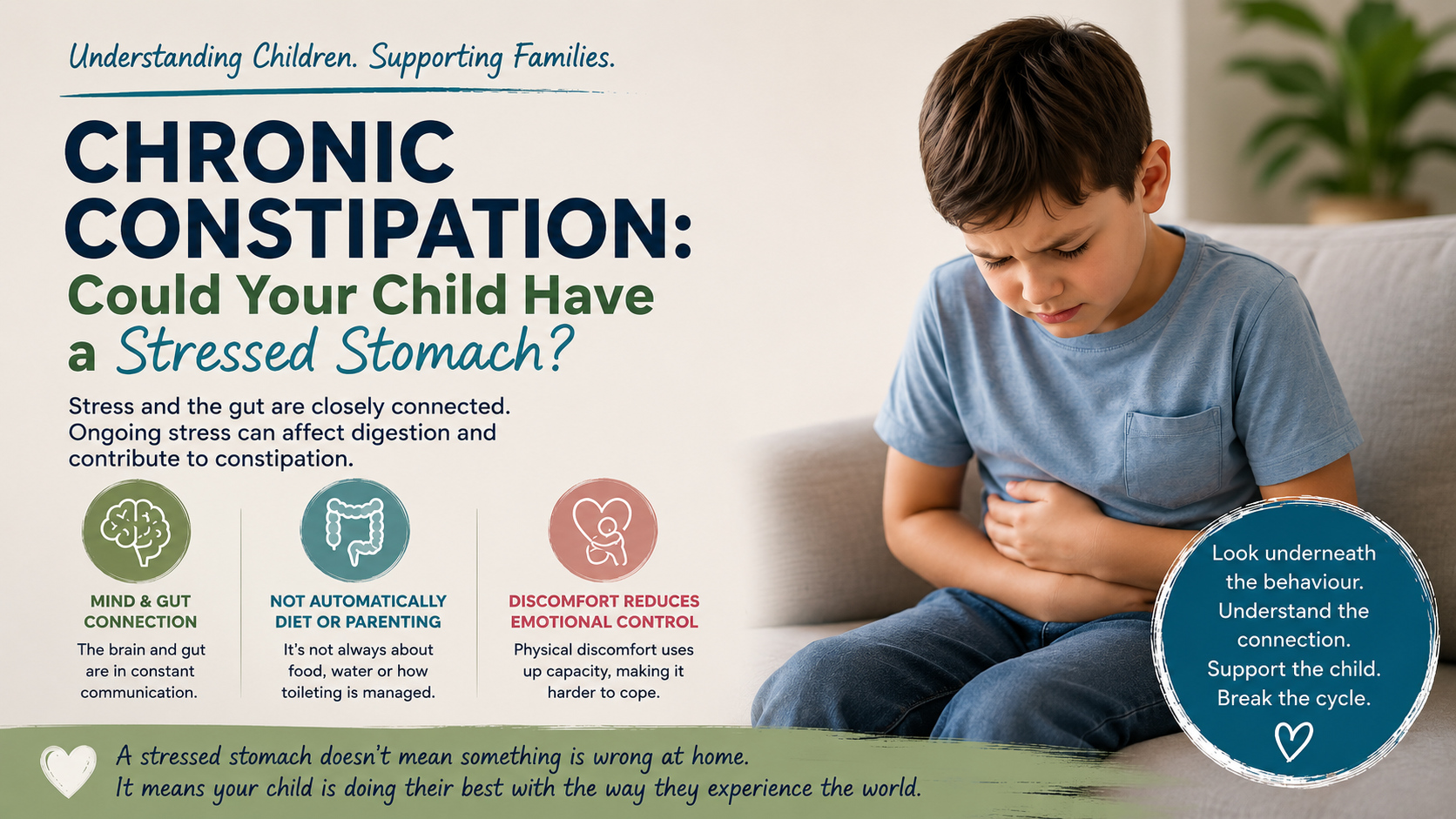 Understanding Children. Supporting Families.

CHRONIC CONSTIPATION: Could Your Child Have a Stressed Stomach?

Stress and the gut are closely connected. Ongoing stress can affect digestion and contribute to constipation.

MIND & GUT CONNECTION
The brain and gut are in constant communication.

NOT AUTOMATICALLY DIET OR PARENTING
It's not always about food, water or how toileting is managed.

DISCOMFORT REDUCES EMOTIONAL CONTROL
Physical discomfort uses up capacity, making it harder to cope.

Look underneath the behaviour. Understand the connection. Support the child. Break the cycle.

A stressed stomach doesn't mean something is wrong at home.
It means your child is doing their best with the way they experience the world.